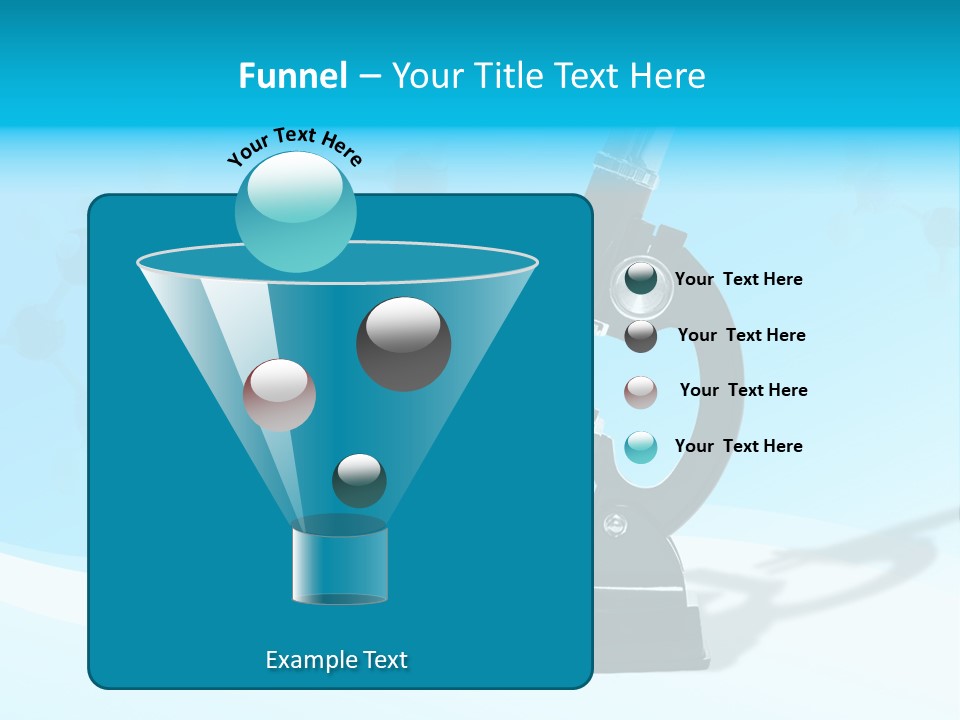 Funnel – Your Title Text Here

Your Text Here

Your Text Here

Your Text Here

Your Text Here

Your Text Here

Example Text